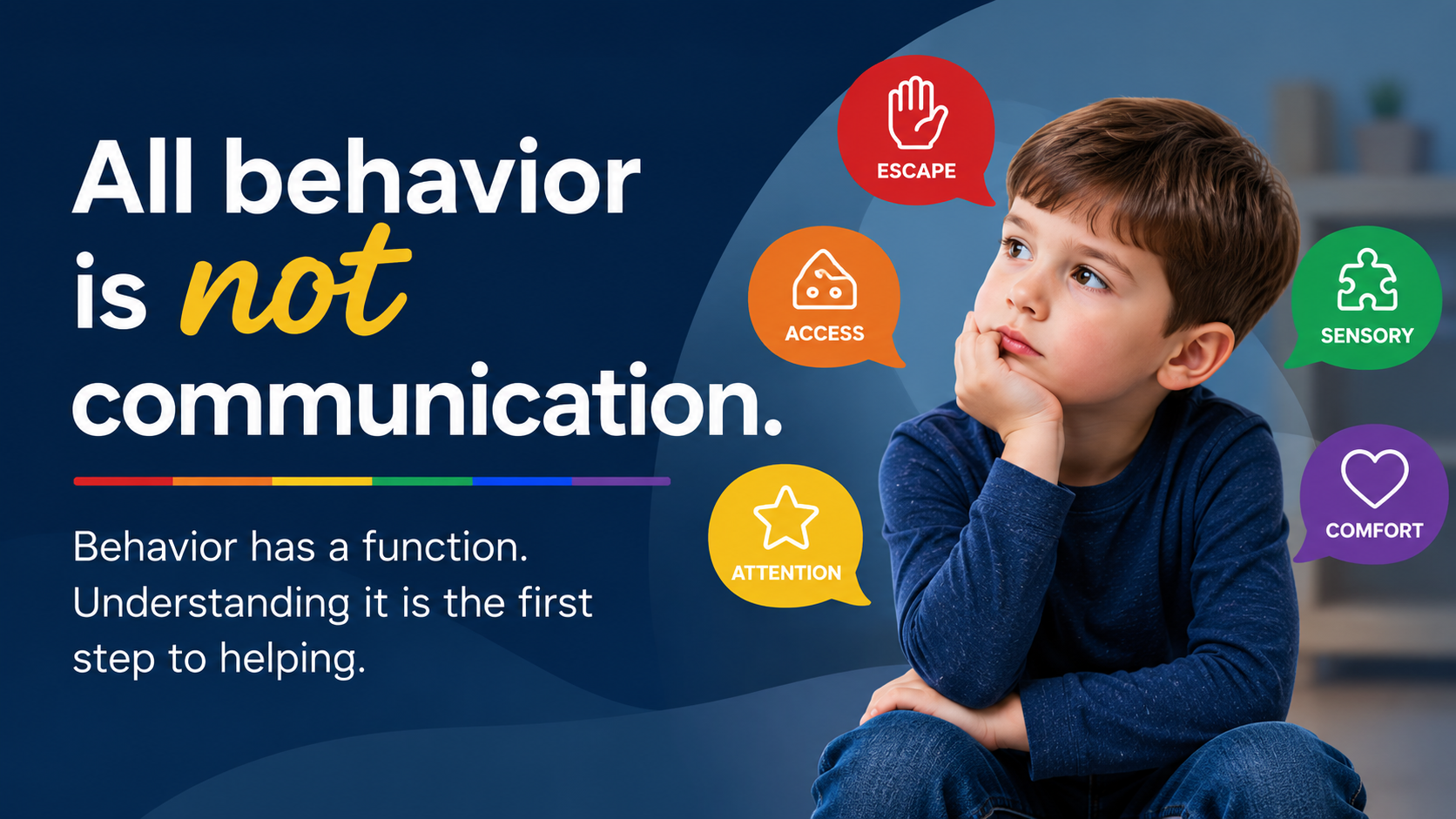 All behavior is not communication.

Behavior has a function. Understanding it is the first step to helping.

ESCAPE

ACCESS

ATTENTION

SENSORY

COMFORT